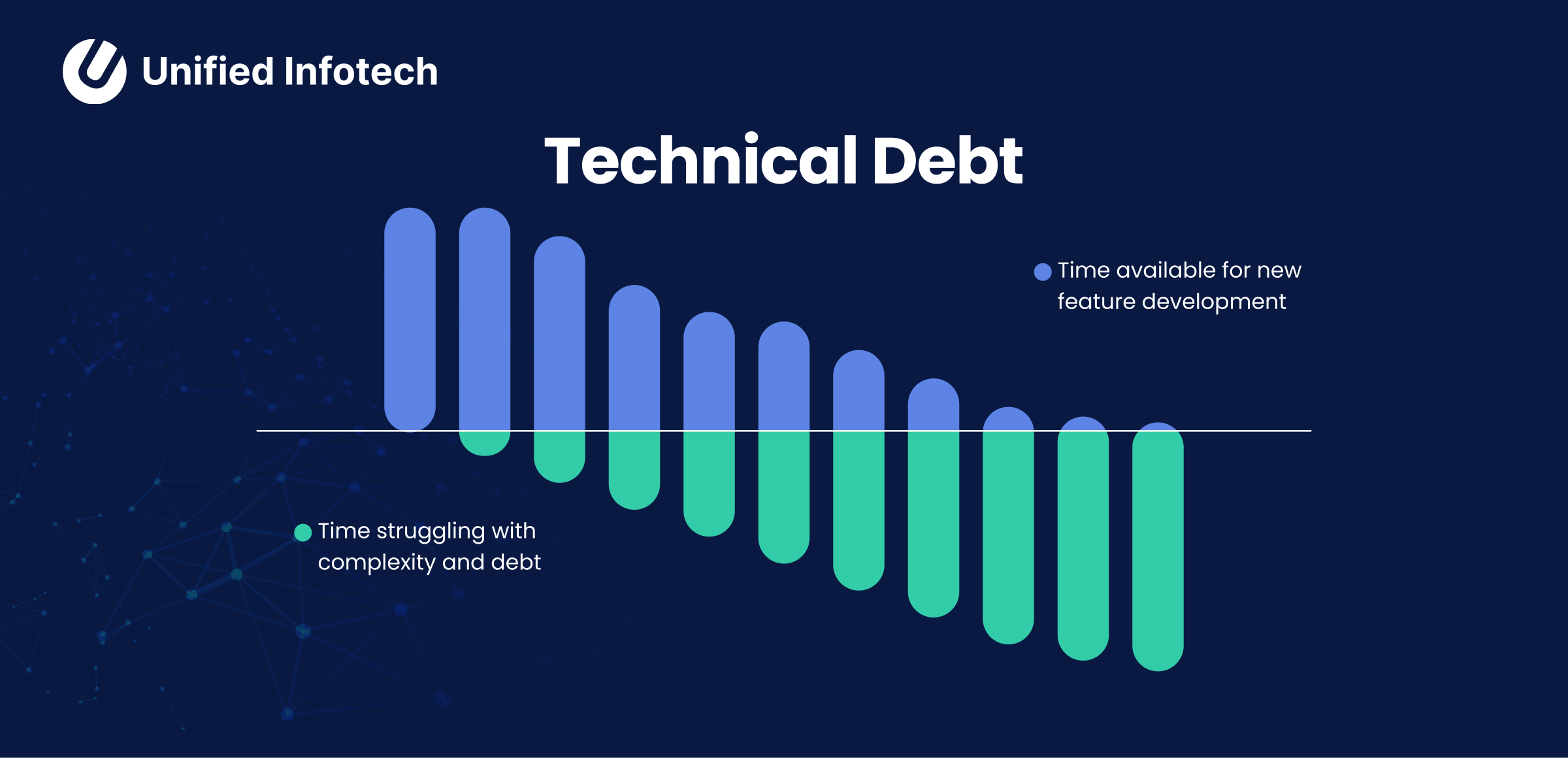 Unified Infotech

Technical Debt

Time available for new feature development

Time struggling with complexity and debt